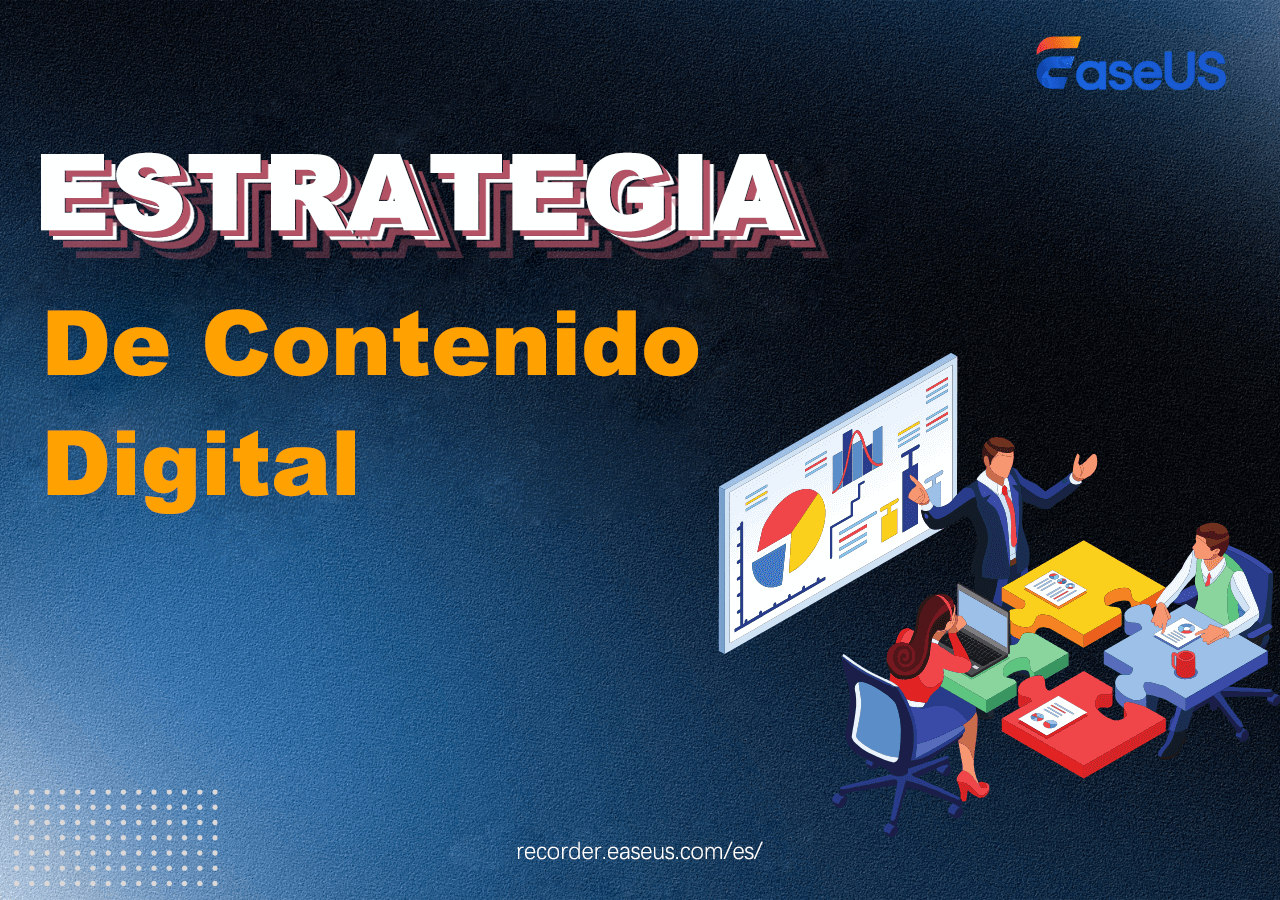 EaseUS

ESTRATEGIA

De Contenido Digital

recorder.easeus.com/es/